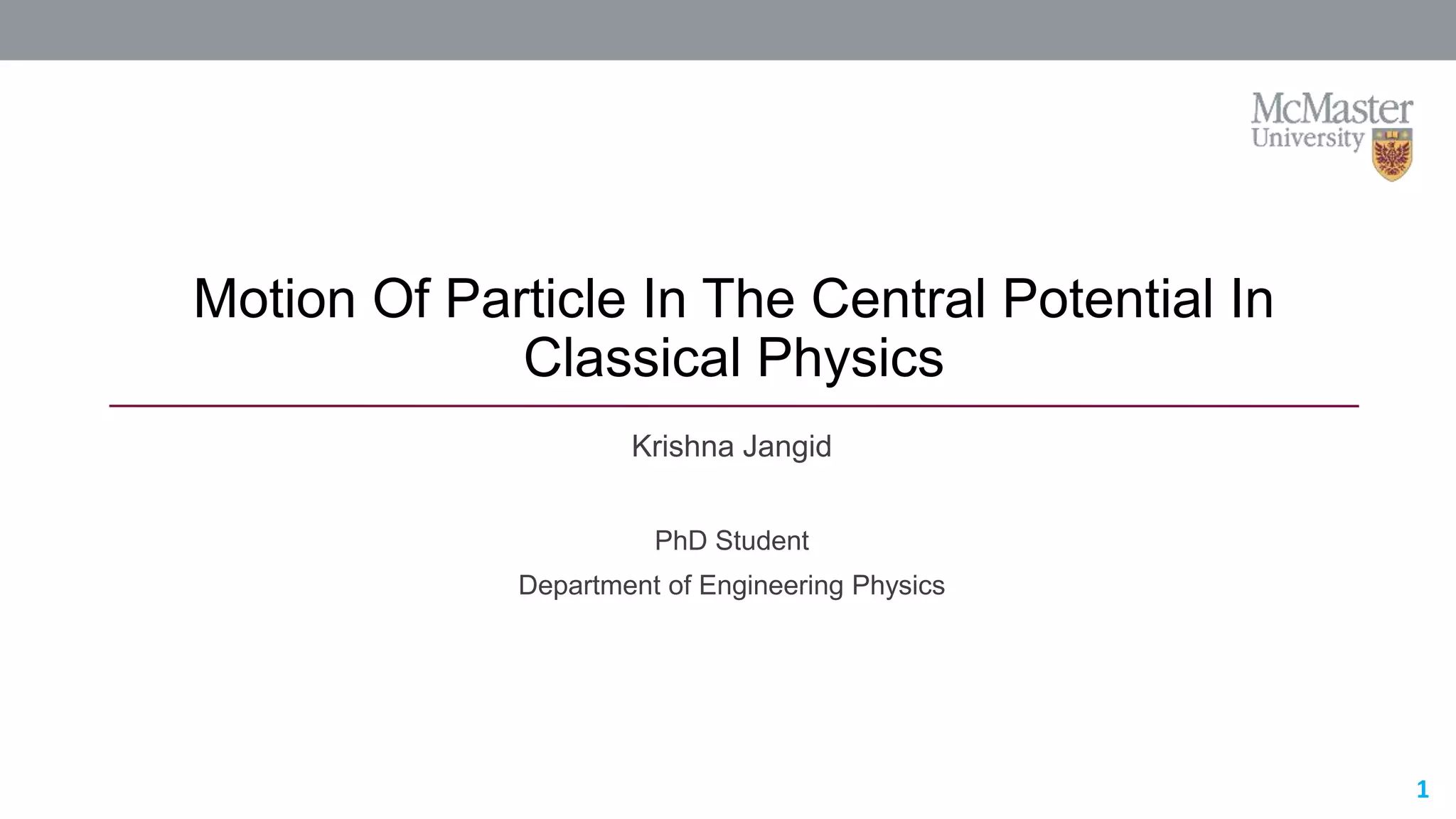 McMaster University

Motion Of Particle In The Central Potential In Classical Physics

Krishna Jangid

PhD Student

Department of Engineering Physics

1